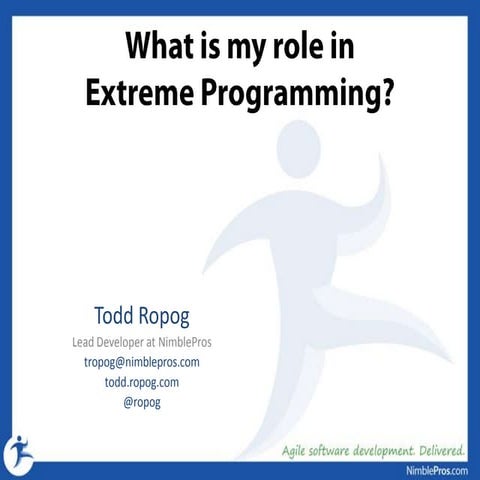 What is my role in Extreme Programming?

Todd Ropog
Lead Developer at NimblePros
tropog@nimblepros.com
todd.ropog.com
@ropog

Agile software development. Delivered.

NimblePros.com